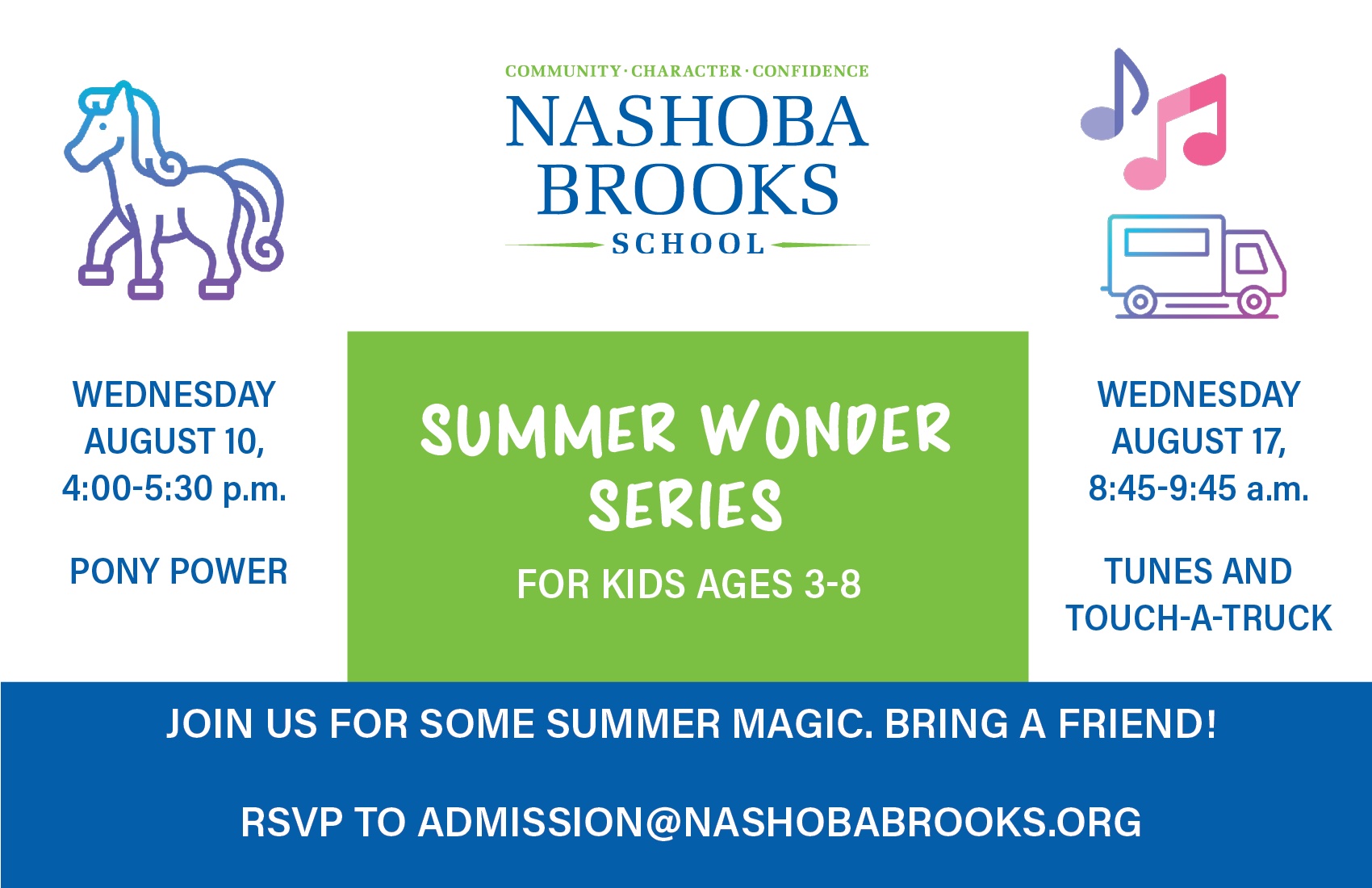 COMMUNITY · CHARACTER · CONFIDENCE
NASHOBA BROOKS SCHOOL

WEDNESDAY AUGUST 10, 4:00-5:30 p.m.

PONY POWER

SUMMER WONDER SERIES

FOR KIDS AGES 3-8

WEDNESDAY AUGUST 17, 8:45-9:45 a.m.

TUNES AND TOUCH-A-TRUCK

JOIN US FOR SOME SUMMER MAGIC. BRING A FRIEND!

RSVP TO ADMISSION@NASHOBABROOKS.ORG